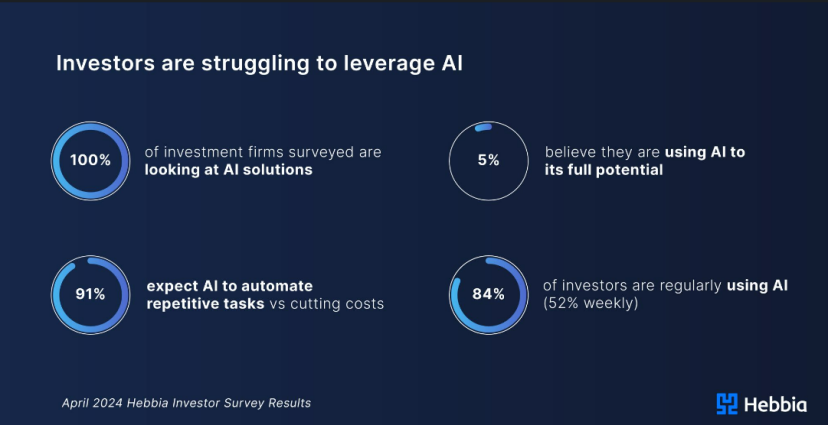 Investors are struggling to leverage AI

100% of investment firms surveyed are looking at AI solutions

5% believe they are using AI to its full potential

91% expect AI to automate repetitive tasks vs cutting costs

84% of investors are regularly using AI (52% weekly)

April 2024 Hebbia Investor Survey Results

Hebbia